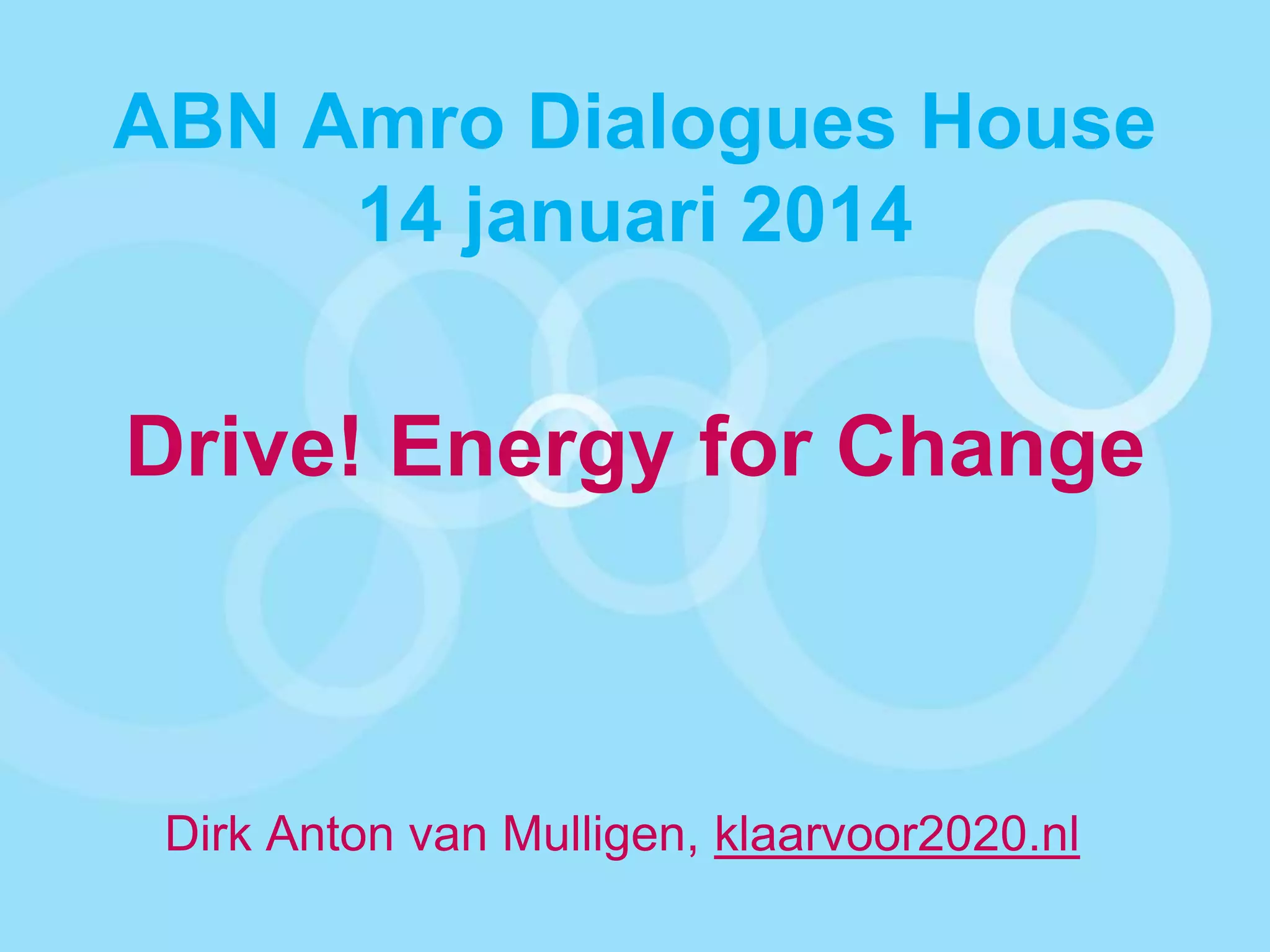 ABN Amro Dialogues House
14 januari 2014

Drive! Energy for Change

Dirk Anton van Mulligen, klaarvoor2020.nl